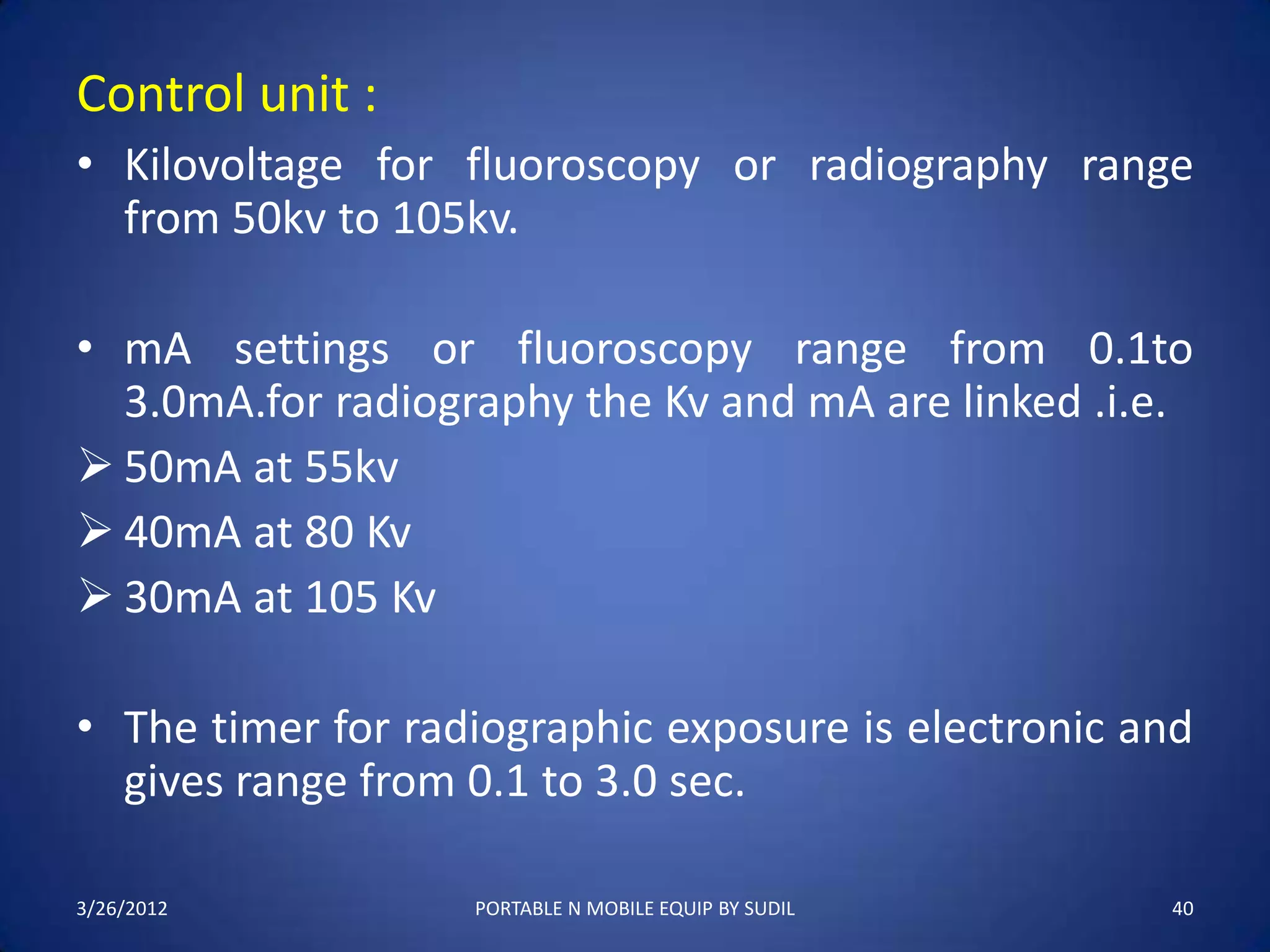 Control unit :

• Kilovoltage for fluoroscopy or radiography range from 50kv to 105kv.

• mA settings or fluoroscopy range from 0.1to 3.0mA.for radiography the Kv and mA are linked .i.e.

➢ 50mA at 55kv

➢ 40mA at 80 Kv

➢ 30mA at 105 Kv

• The timer for radiographic exposure is electronic and gives range from 0.1 to 3.0 sec.

3/26/2012

PORTABLE N MOBILE EQUIP BY SUDIL

40